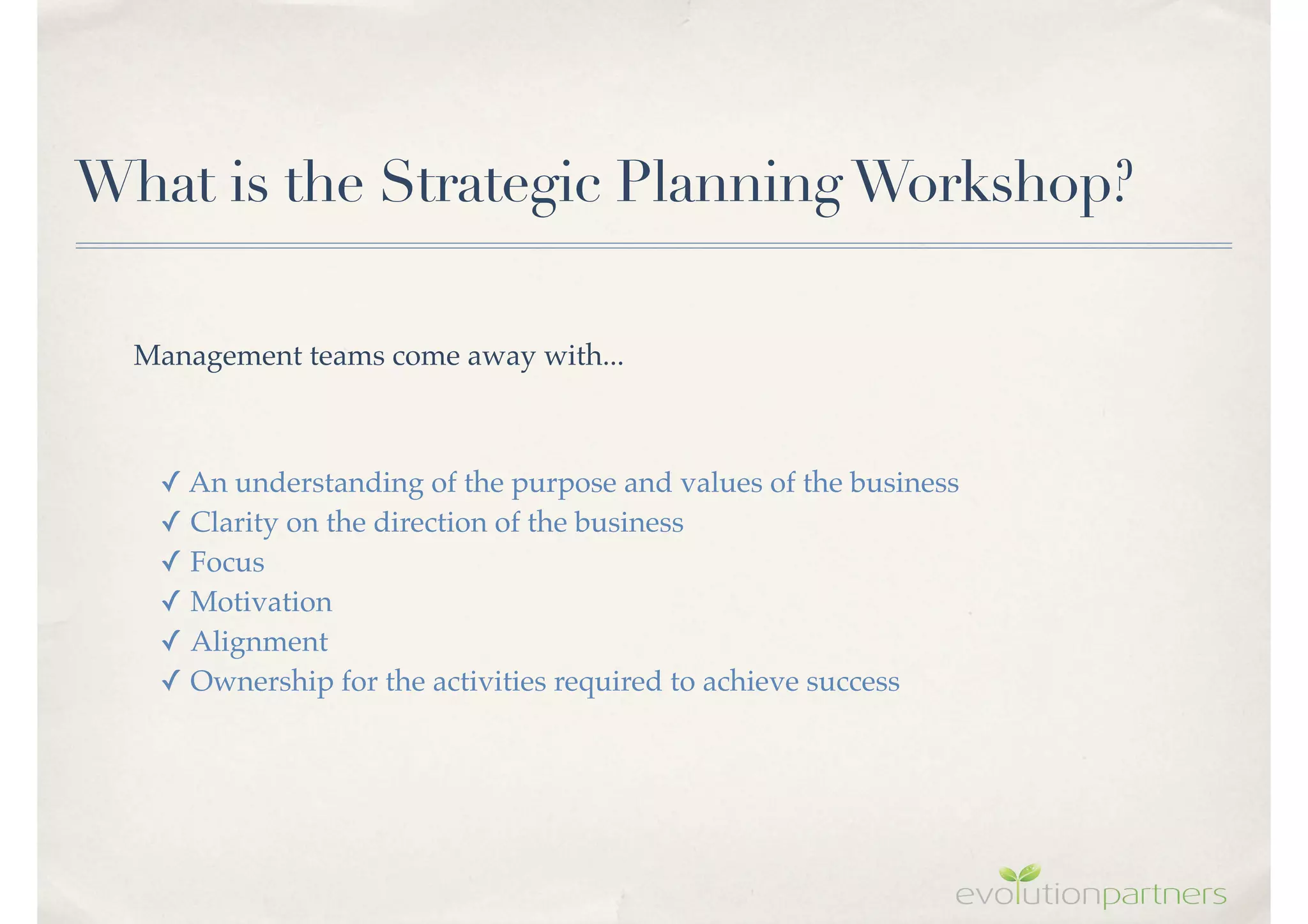 What is the Strategic Planning Workshop?

Management teams come away with...

✓ An understanding of the purpose and values of the business
✓ Clarity on the direction of the business
✓ Focus
✓ Motivation
✓ Alignment
✓ Ownership for the activities required to achieve success

evolutionpartners